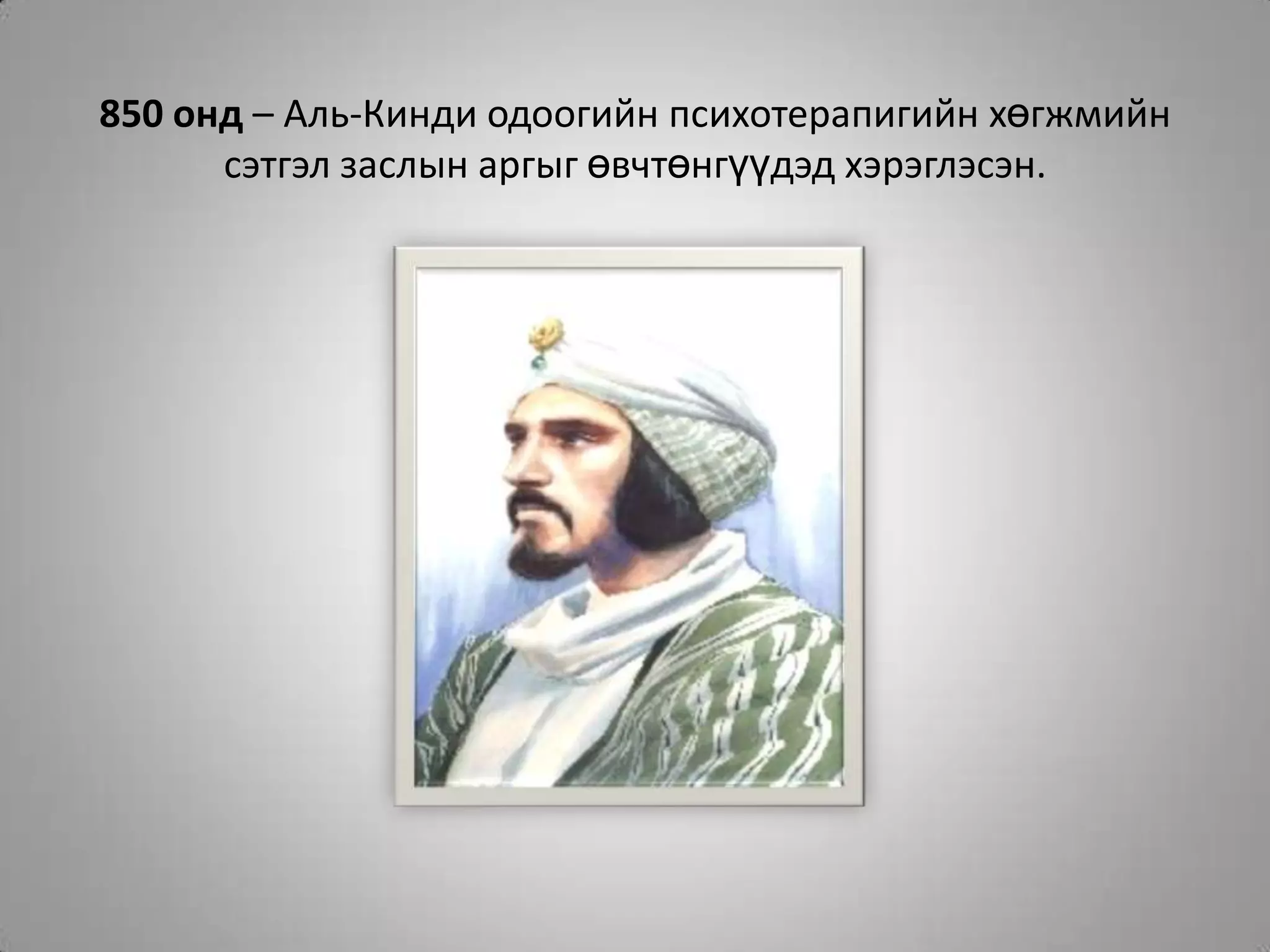 850 онд – Аль-Кинди одоогийн психотерапигийн хөгжмийн сэтгэл заслын аргыг өвчтөнгүүдэд хэрэглэсэн.